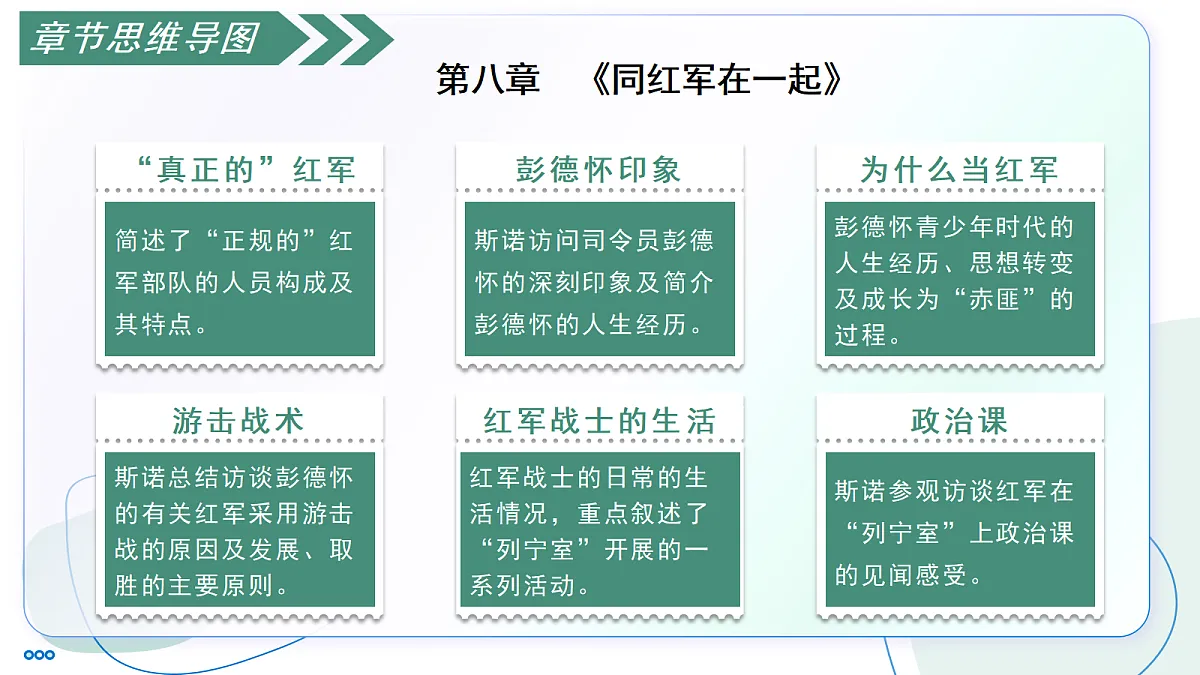 章节思维导图

第八章 《同红军在一起》

“真正的”红军

简述了“正规的”红军部队的人员构成及其特点。

彭德怀印象

斯诺访问司令员彭德怀的深刻印象及简介彭德怀的人生经历。

为什么当红军

彭德怀青少年时代的人生经历、思想转变及成长为“赤匪”的过程。

游击战术

斯诺总结访谈彭德怀的有关红军采用游击战的原因及发展、取胜的主要原则。

红军战士的生活

红军战士的日常的生活情况，重点叙述了“列宁室”开展的一系列活动。

政治课

斯诺参观访谈红军在“列宁室”上政治课的见闻感受。